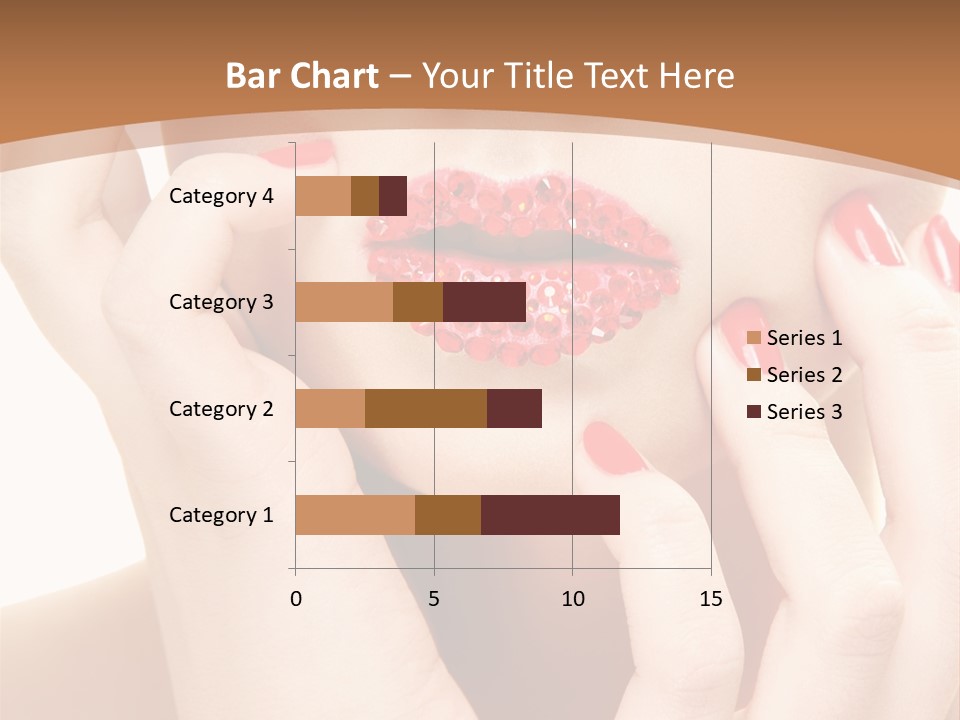 Bar Chart – Your Title Text Here

Category 4
Category 3
Category 2
Category 1

0
5
10
15

Series 1
Series 2
Series 3